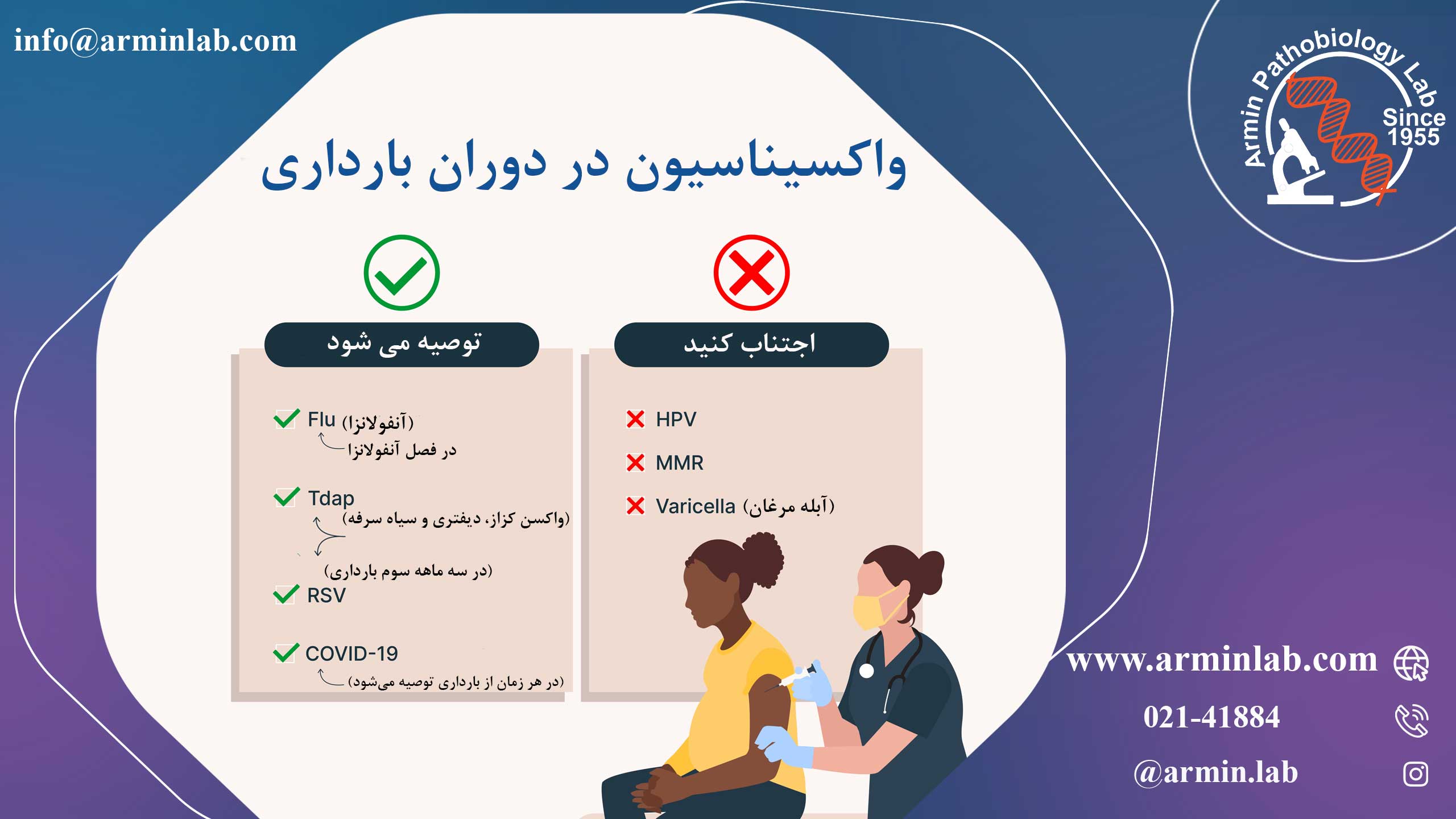 info@arminlab.com

Armin Pathobiology Lab
Since 1955

واکسیناسیون در دوران بارداری

توصیه می شود

Flu (آنفولانزا)
در فصل آنفولانزا

Tdap
(واکسن کزاز، دیفتری و سیاه سرفه)
(در سه ماهه سوم بارداری)

RSV

COVID-19
(در هر زمان از بارداری توصیه می‌شود)

اجتناب کنید

HPV

MMR

Varicella (آبله مرغان)

www.arminlab.com

021-41884

@armin.lab